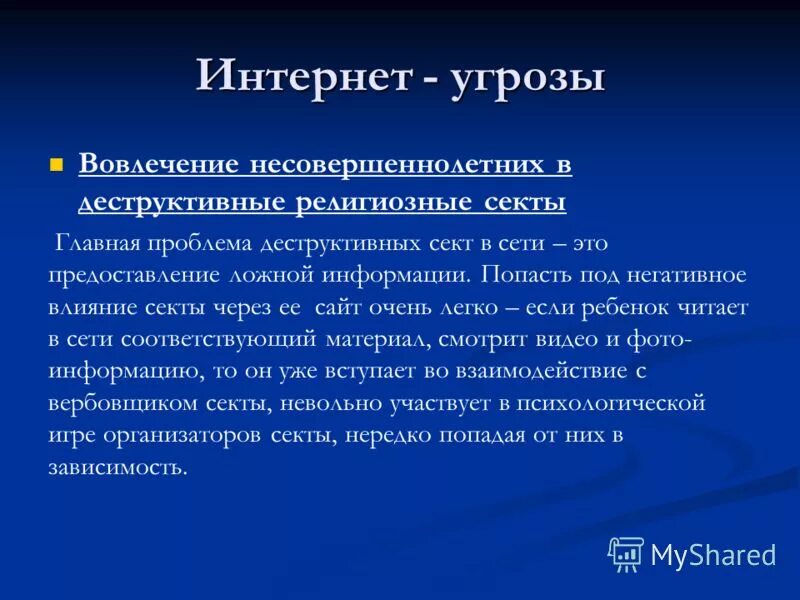 Интернет - угрозы

Вовлечение несовершеннолетних в деструктивные религиозные секты

Главная проблема деструктивных сект в сети – это предоставление ложной информации. Попасть под негативное влияние секты через ее сайт очень легко – если ребенок читает в сети соответствующий материал, смотрит видео и фото-информацию, то он уже вступает во взаимодействие с вербовщиком секты, невольно участвует в психологической игре организаторов секты, нередко попадая от них в зависимость.

MyShared